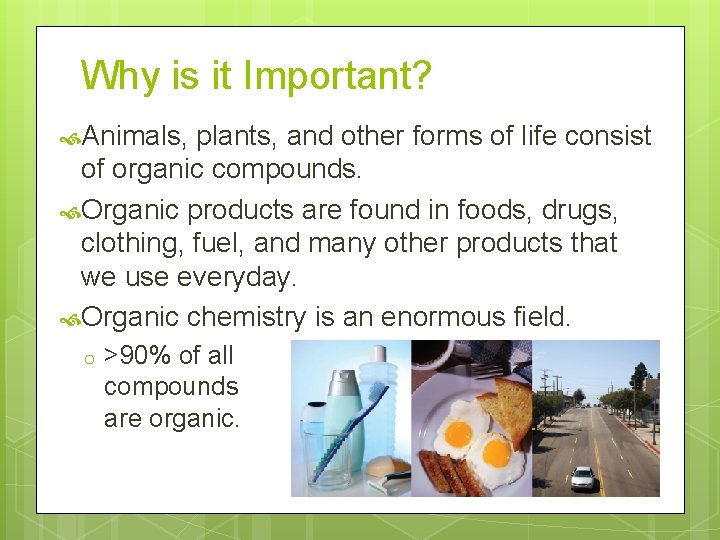 Why is it Important?

Animals, plants, and other forms of life consist of organic compounds.

Organic products are found in foods, drugs, clothing, fuel, and many other products that we use everyday.

Organic chemistry is an enormous field.

o >90% of all compounds are organic.